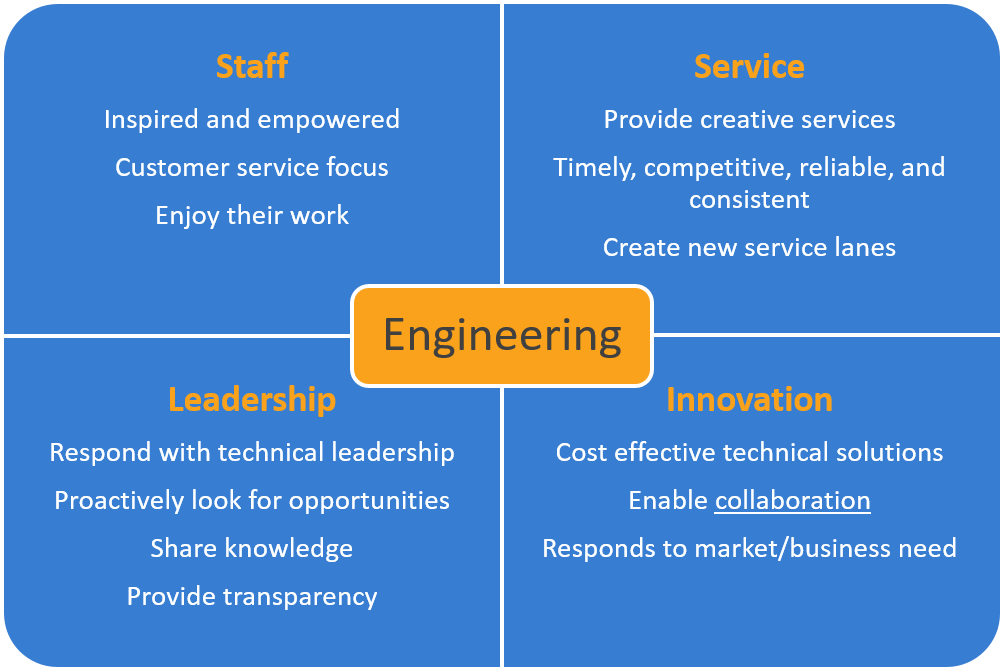 Staff

Inspired and empowered

Customer service focus

Enjoy their work

Service

Provide creative services

Timely, competitive, reliable, and consistent

Create new service lanes

Engineering

Leadership

Respond with technical leadership

Proactively look for opportunities

Share knowledge

Provide transparency

Innovation

Cost effective technical solutions

Enable collaboration

Responds to market/business need